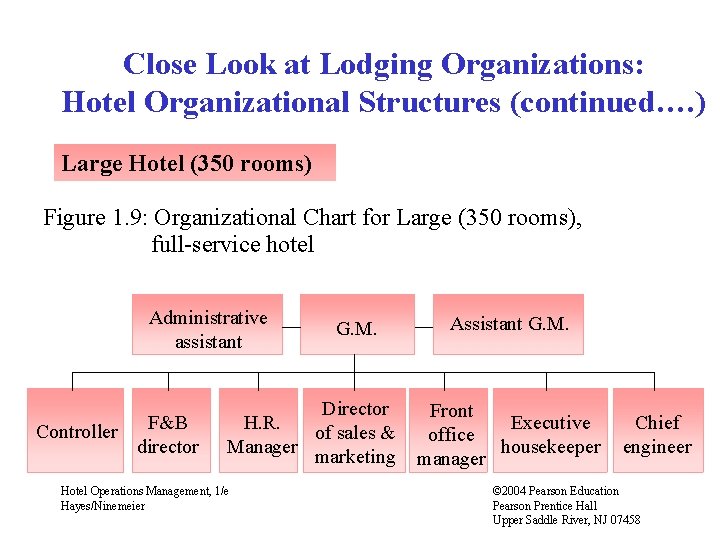 Close Look at Lodging Organizations:
Hotel Organizational Structures (continued….)

Large Hotel (350 rooms)

Figure 1.9: Organizational Chart for Large (350 rooms), full-service hotel

Administrative assistant

G.M.

Assistant G.M.

Controller

F&B director

H.R. Manager

Director of sales & marketing

Front office manager

Executive housekeeper

Chief engineer

Hotel Operations Management, 1/e
Hayes/Ninemeier

©2004 Pearson Education
Pearson Prentice Hall
Upper Saddle River, NJ 07458